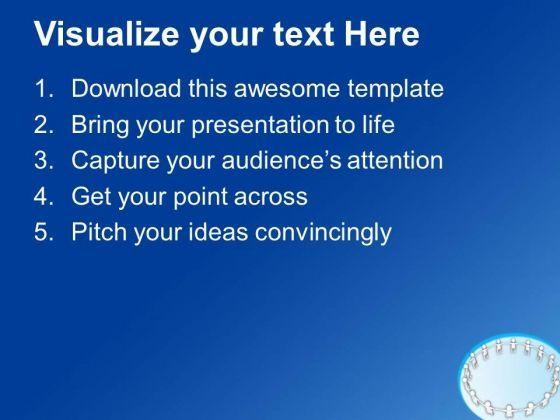 Visualize your text Here

1. Download this awesome template
2. Bring your presentation to life
3. Capture your audience’s attention
4. Get your point across
5. Pitch your ideas convincingly